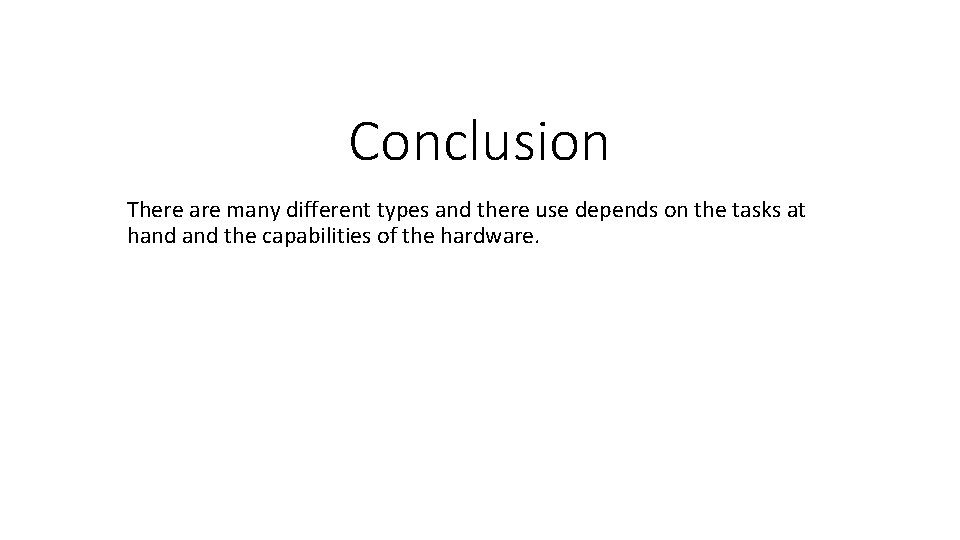 Conclusion

There are many different types and there use depends on the tasks at hand and the capabilities of the hardware.